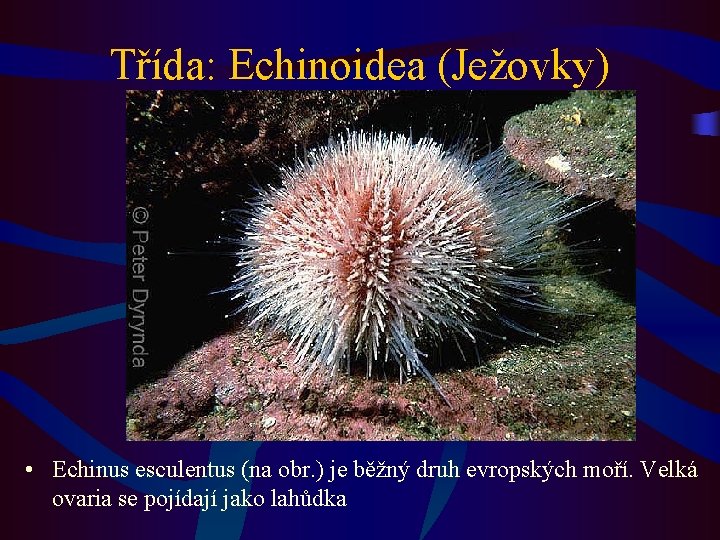 Třída: Echinoidea (Ježovky)

© Peter Dyrynda

• Echinus esculentus (na obr.) je běžný druh evropských moří. Velká ovaria se pojídají jako lahůdka